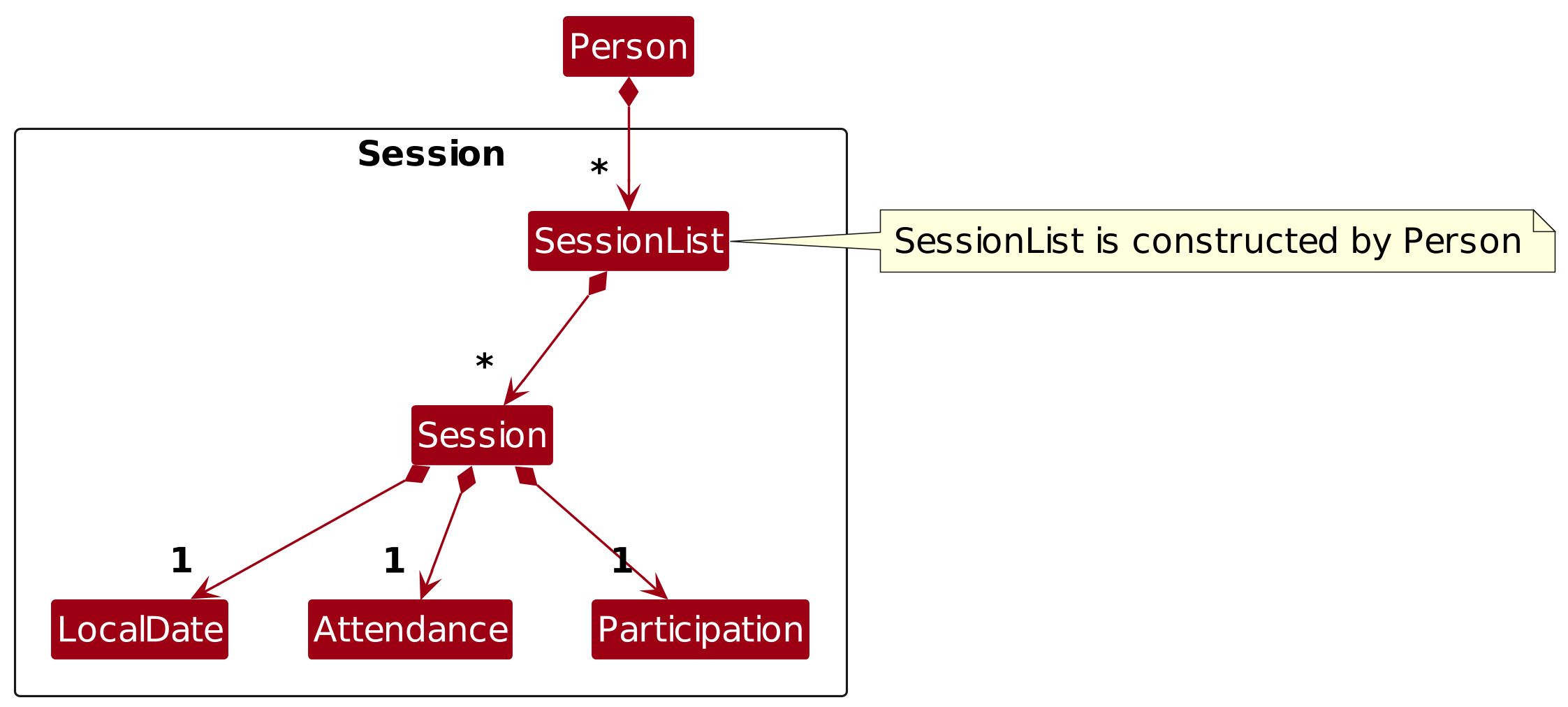 Person

Session

*

SessionList

SessionList is constructed by Person

*

Session

1

1

1

LocalDate

Attendance

Participation